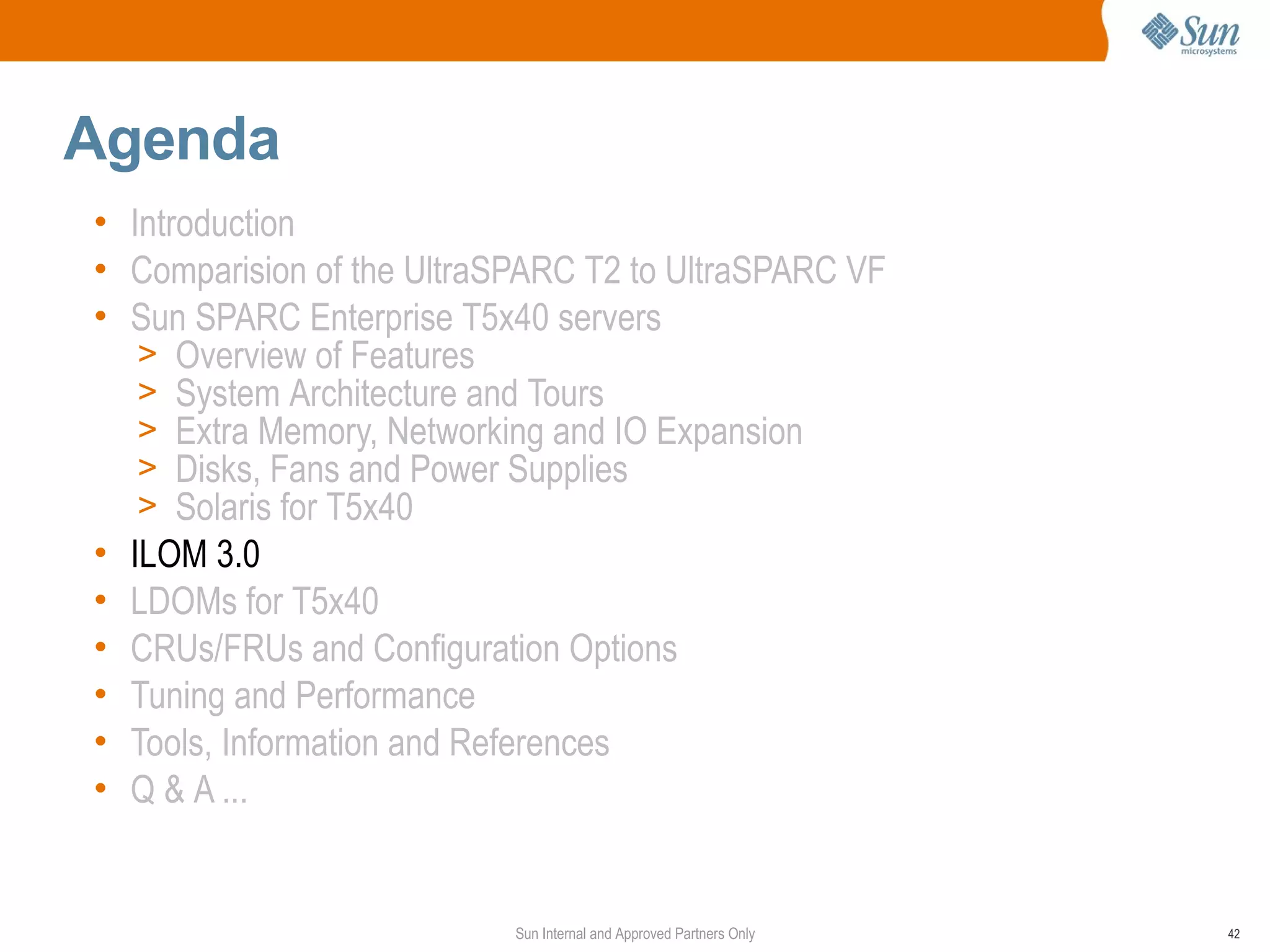 Sun microsystems

Agenda

• Introduction
• Comparision of the UltraSPARC T2 to UltraSPARC VF
• Sun SPARC Enterprise T5x40 servers
> Overview of Features
> System Architecture and Tours
> Extra Memory, Networking and IO Expansion
> Disks, Fans and Power Supplies
> Solaris for T5x40
• ILOM 3.0
• LDOMs for T5x40
• CRUs/FRUs and Configuration Options
• Tuning and Performance
• Tools, Information and References
• Q & A ...

Sun Internal and Approved Partners Only

42